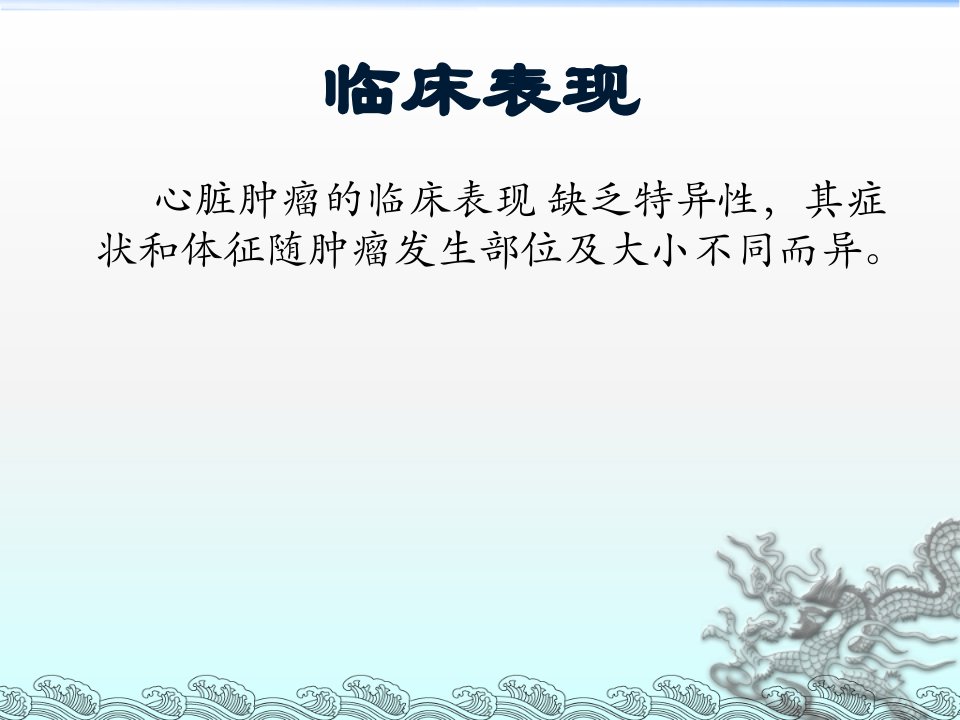 临床表现

心脏肿瘤的临床表现 缺乏特异性，其症状和体征随肿瘤发生部位及大小不同而异。